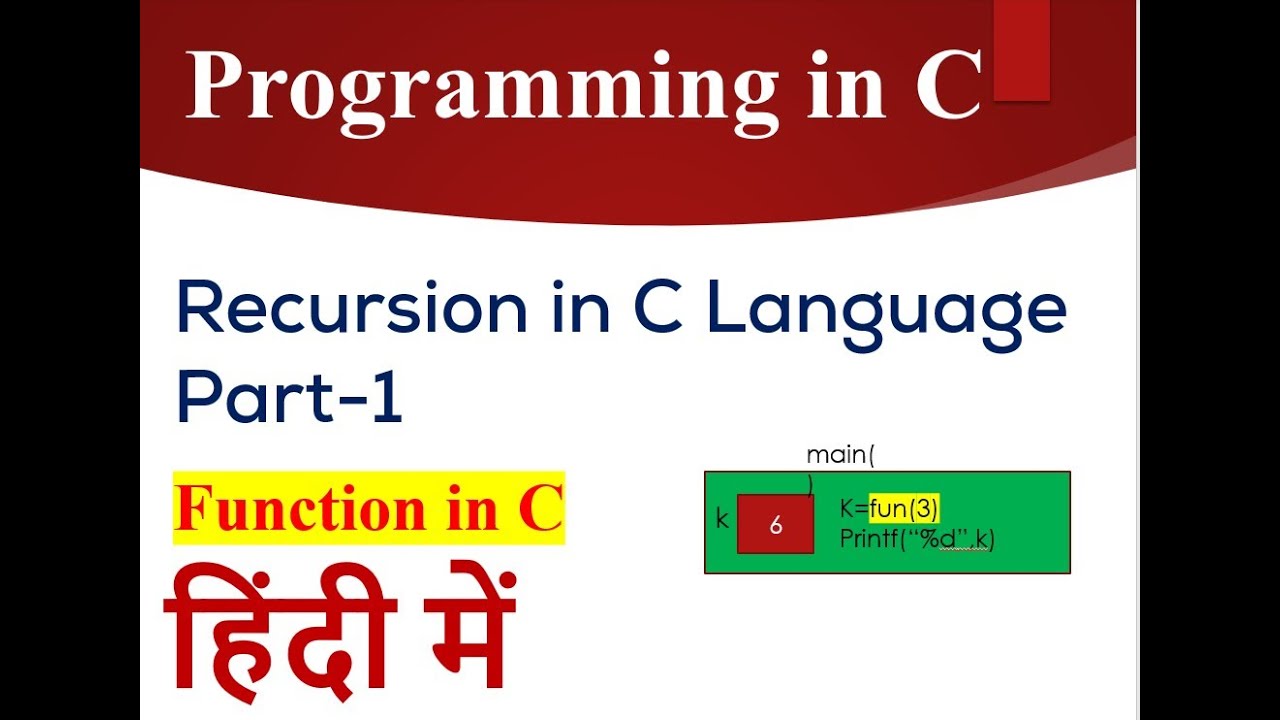 Programming in C

Recursion in C Language
Part-1

Function in C

हिंदी में

main(
)
k
6
K=fun(3)
Printf("%d",k)